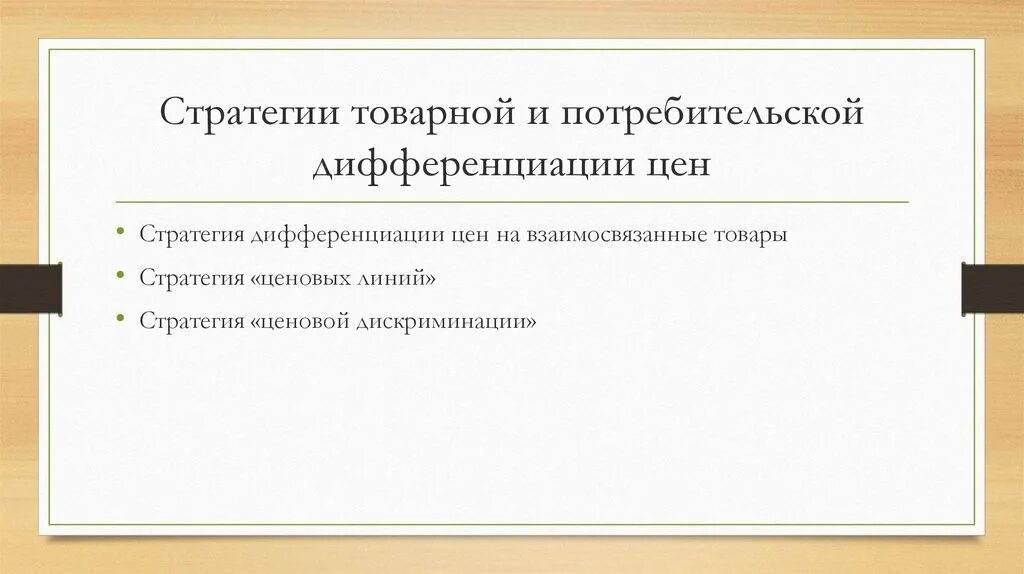 Стратегии товарной и потребительской дифференциации цен

• Стратегия дифференциации цен на взаимосвязанные товары
• Стратегия «ценовых линий»
• Стратегия «ценовой дискриминации»